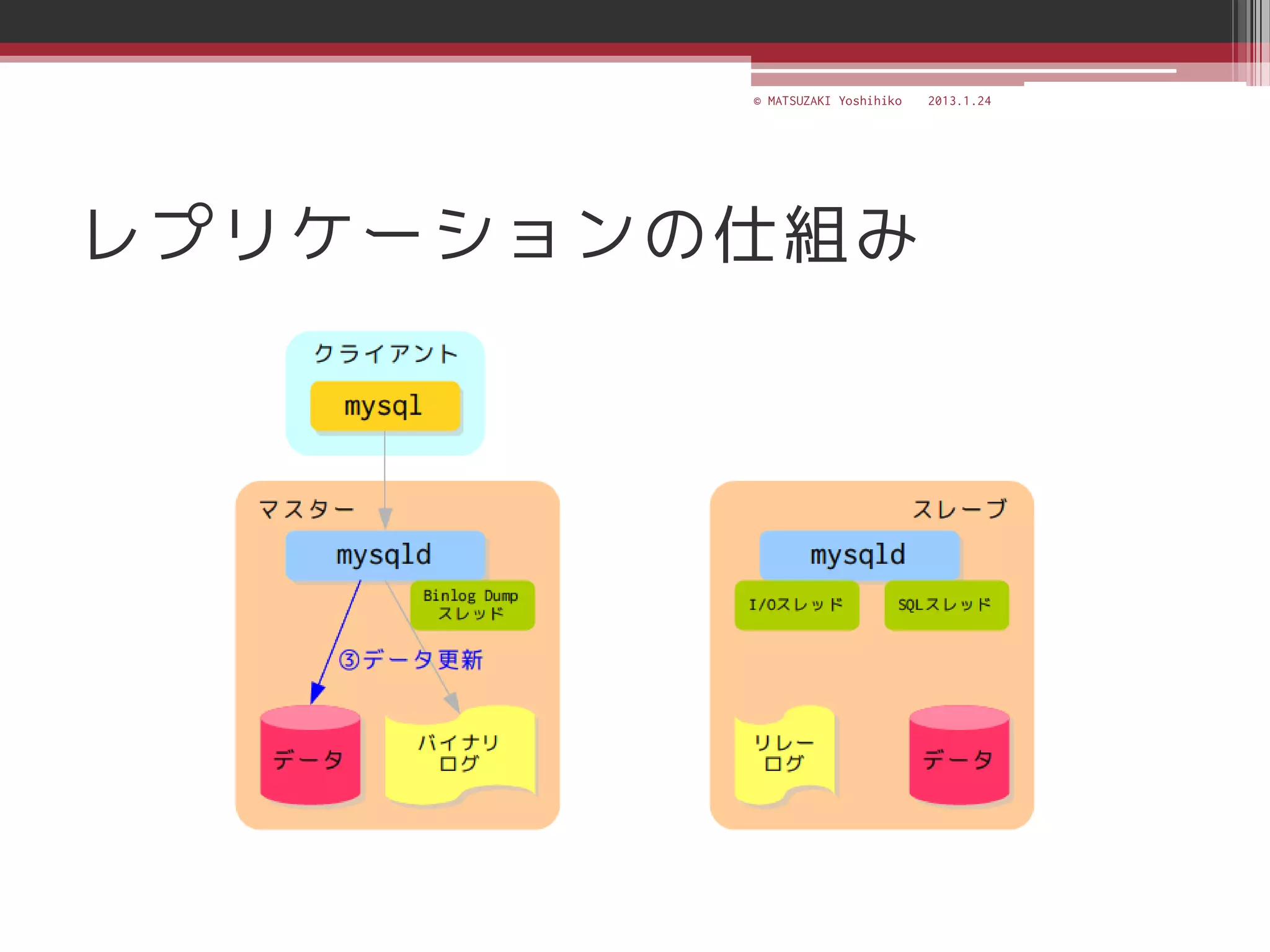 © MATSUZAKI Yoshihiko 2013.1.24

レプリケーションの仕組み

クライアント

mysql

マスター

mysqld

Binlog Dump スレッド

③データ更新

データ

バイナリ ログ

スレーブ

mysqld

I/Oスレッド

SQLスレッド

リレー ログ

データ